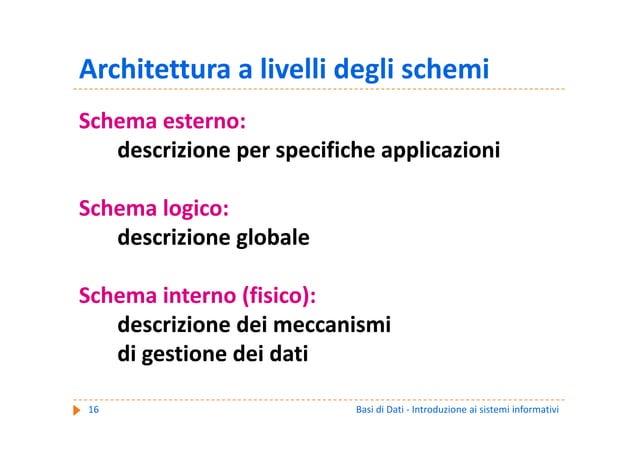 Architettura a livelli degli schemi

Schema esterno:
descrizione per specifiche applicazioni

Schema logico:
descrizione globale

Schema interno (fisico):
descrizione dei meccanismi di gestione dei dati

16

Basi di Dati - Introduzione ai sistemi informativi